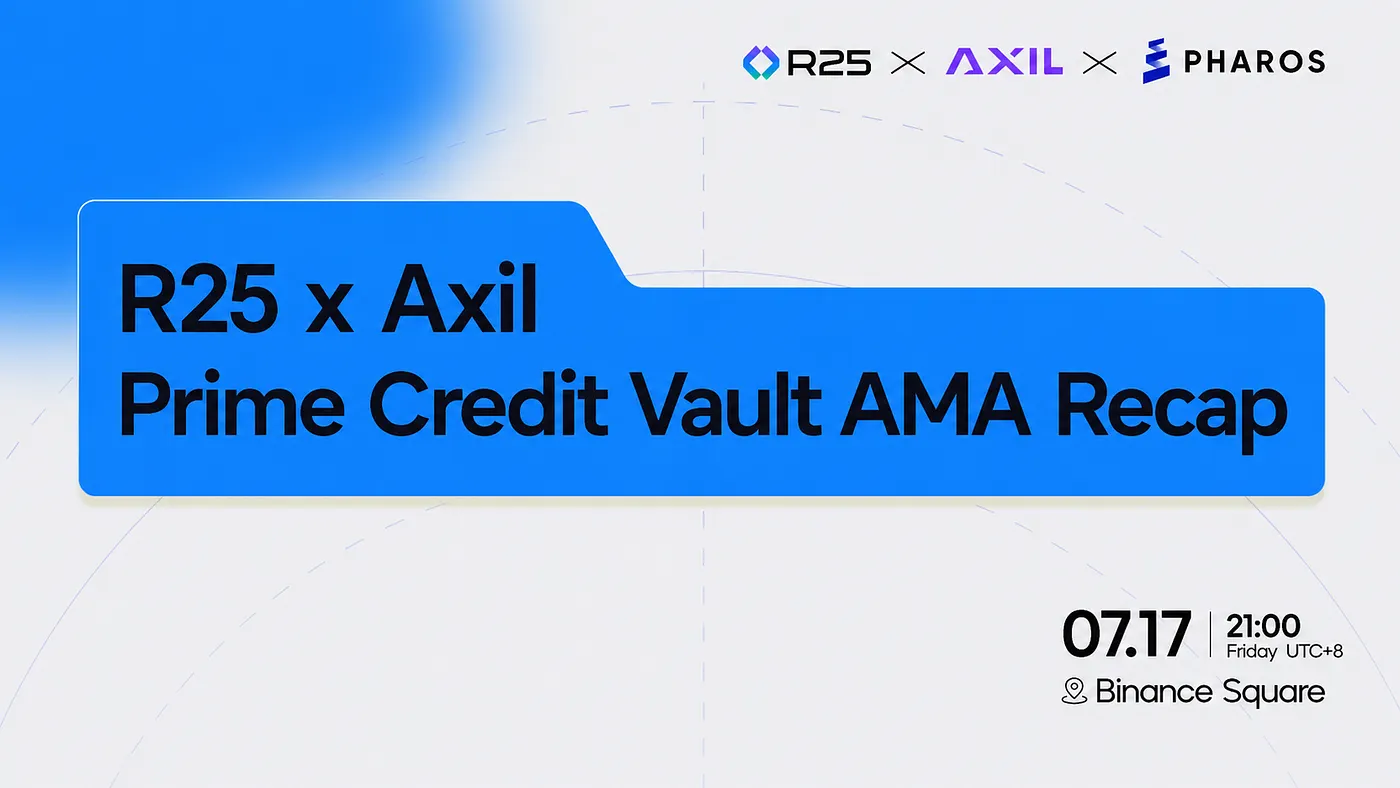 R25 × AXIL × PHAROS

R25 x Axil
Prime Credit Vault AMA Recap

07.17 | 21:00
Friday UTC+8

Binance Square